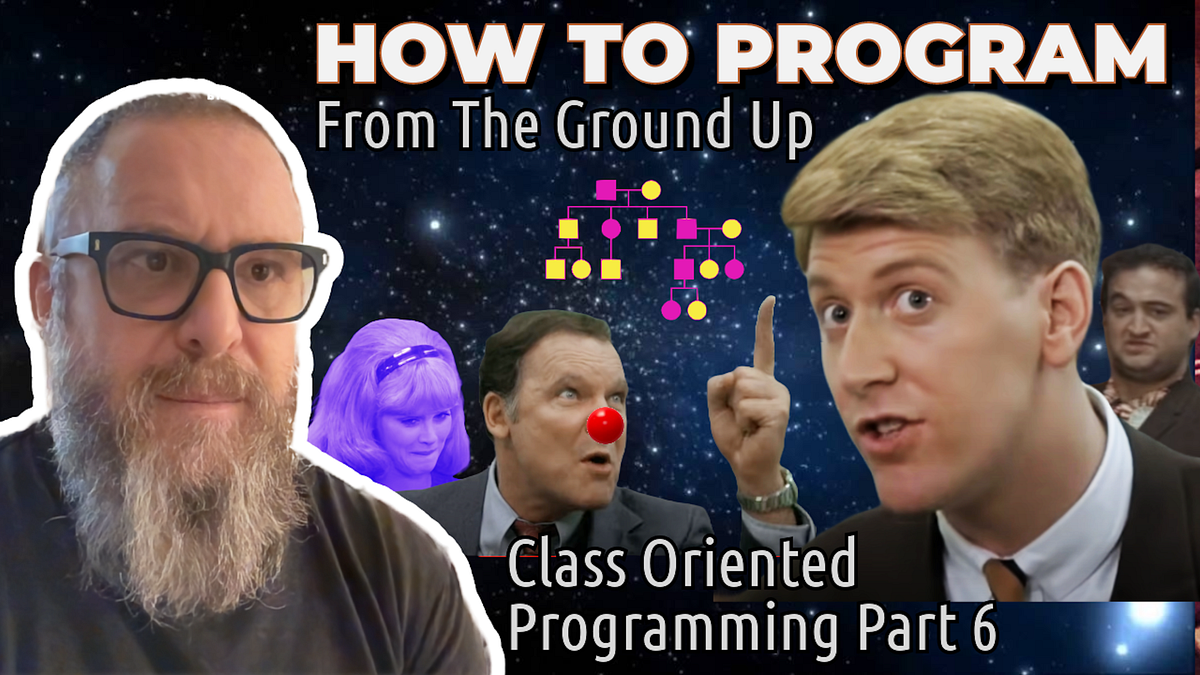 HOW TO PROGRAM
From The Ground Up

Class Oriented
Programming Part 6